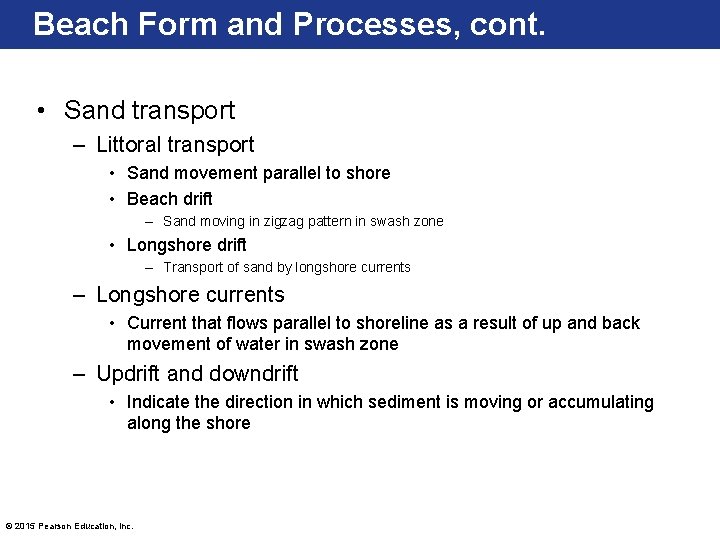 Beach Form and Processes, cont.

• Sand transport
– Littoral transport
• Sand movement parallel to shore
• Beach drift
– Sand moving in zigzag pattern in swash zone
• Longshore drift
– Transport of sand by longshore currents
– Longshore currents
• Current that flows parallel to shoreline as a result of up and back movement of water in swash zone
– Updrift and downdrift
• Indicate the direction in which sediment is moving or accumulating along the shore

© 2015 Pearson Education, Inc.